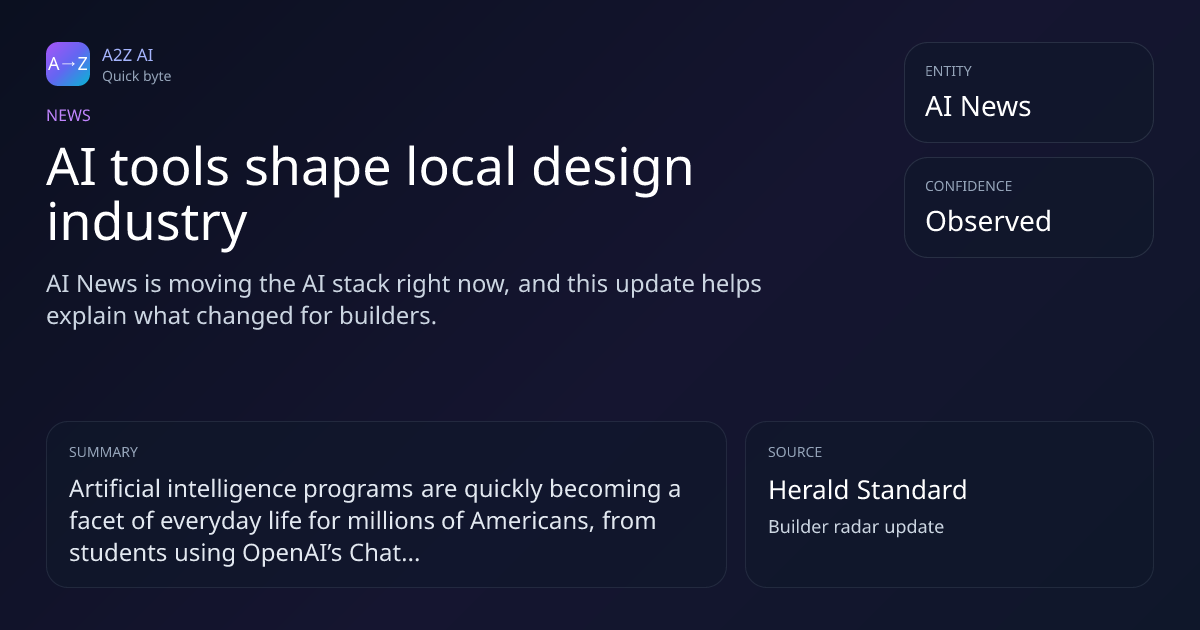 A→Z

A2Z AI
Quick byte

NEWS

AI tools shape local design industry

AI News is moving the AI stack right now, and this update helps explain what changed for builders.

ENTITY
AI News

CONFIDENCE
Observed

SUMMARY
Artificial intelligence programs are quickly becoming a facet of everyday life for millions of Americans, from students using OpenAI's Chat...

SOURCE
Herald Standard
Builder radar update